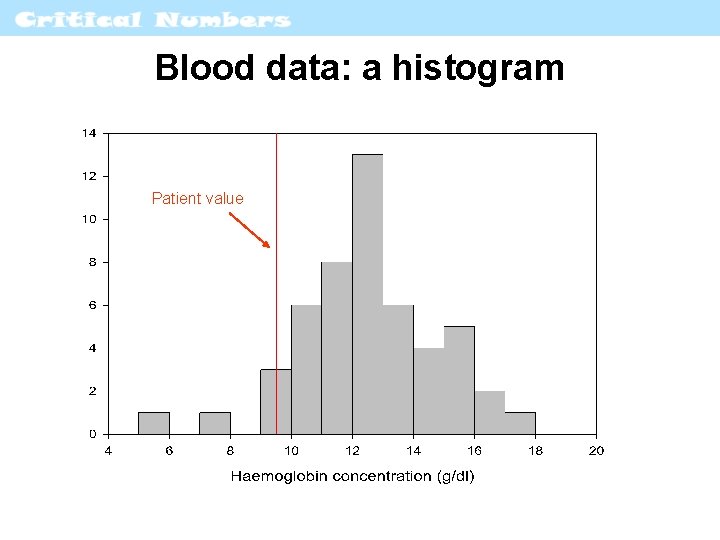 Critical Numbers

Blood data: a histogram

14
12
10
8
6
4
2
0

Patient value

4 6 8 10 12 14 16 18 20

Haemoglobin concentration (g/dl)